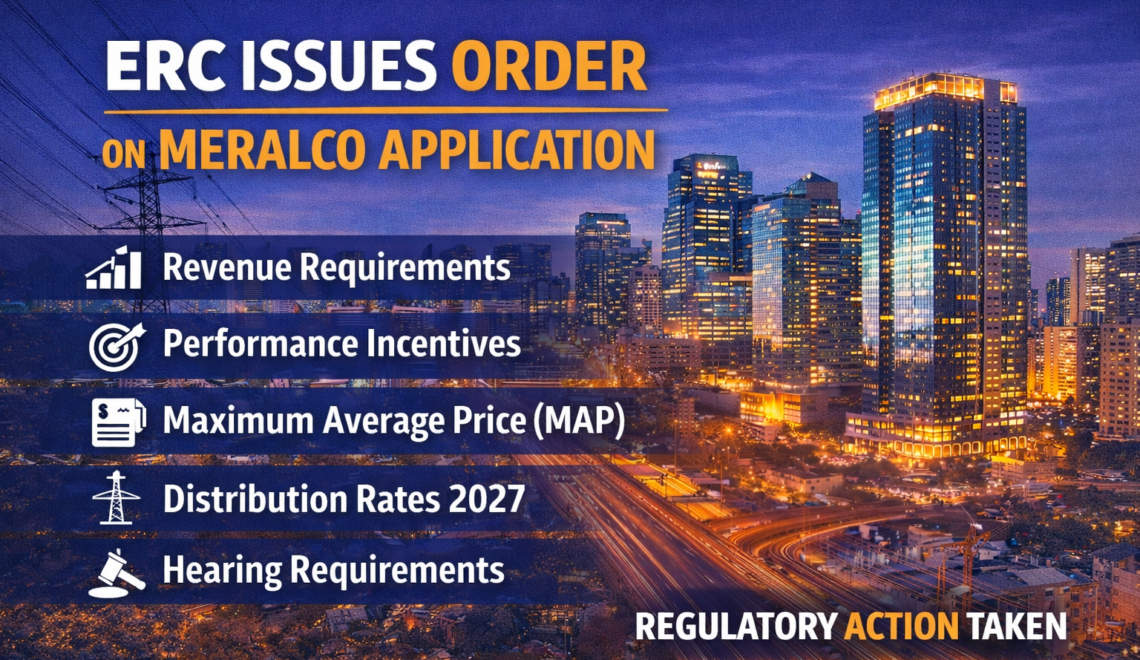 ERC ISSUES ORDER
ON MERALCO APPLICATION

Revenue Requirements

Performance Incentives

Maximum Average Price (MAP)

Distribution Rates 2027

Hearing Requirements

REGULATORY ACTION TAKEN